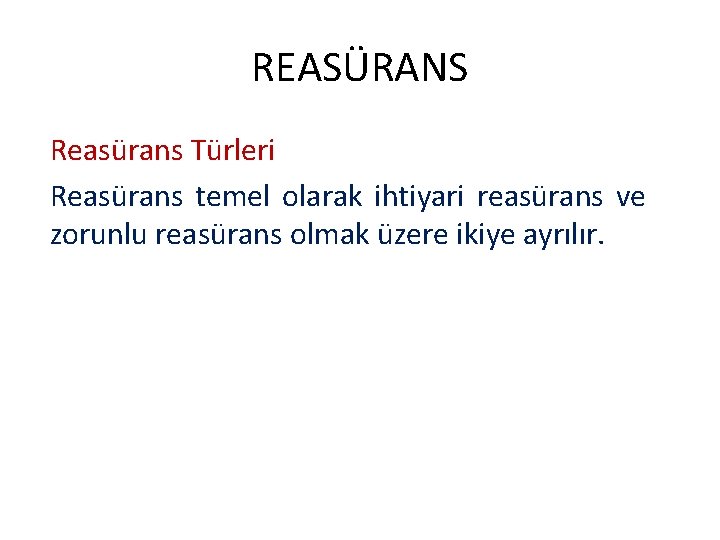 REASÜRANS

Reasürans Türleri

Reasürans temel olarak ihtiyari reasürans ve zorunlu reasürans olmak üzere ikiye ayrılır.